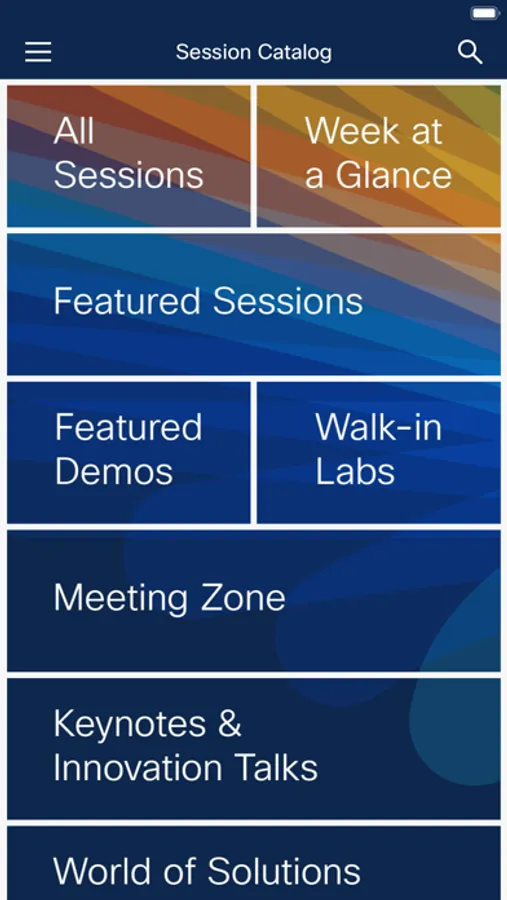 Session Catalog

All Sessions

Week at a Glance

Featured Sessions

Featured Demos

Walk-in Labs

Meeting Zone

Keynotes & Innovation Talks

World of Solutions